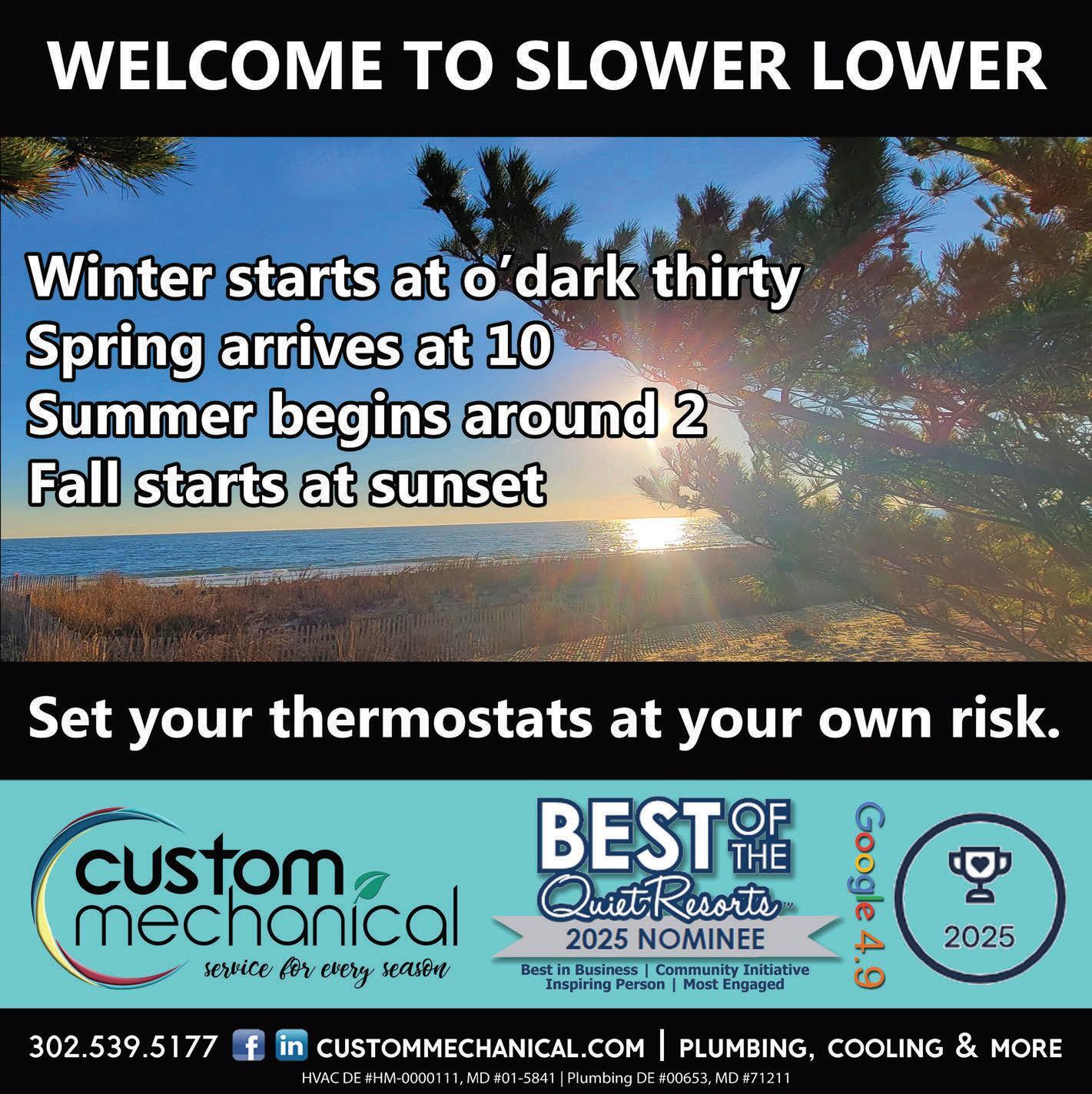 WELCOME TO SLOWER LOWER

Winter starts at o'dark thirty
Spring arrives at 10
Summer begins around 2
Fall starts at sunset

Set your thermostats at your own risk.

custom mechanical
service for every season

BEST OF THE Quiet Resorts™
2025 NOMINEE
Best in Business | Community Initiative
Inspiring Person | Most Engaged

Google 4.9

2025

302.539.5177 f in CUSTOMMECHANICAL.COM | PLUMBING, COOLING & MORE
HVAC DE #HM-0000111, MD #01-5841 | Plumbing DE #00653, MD #71211